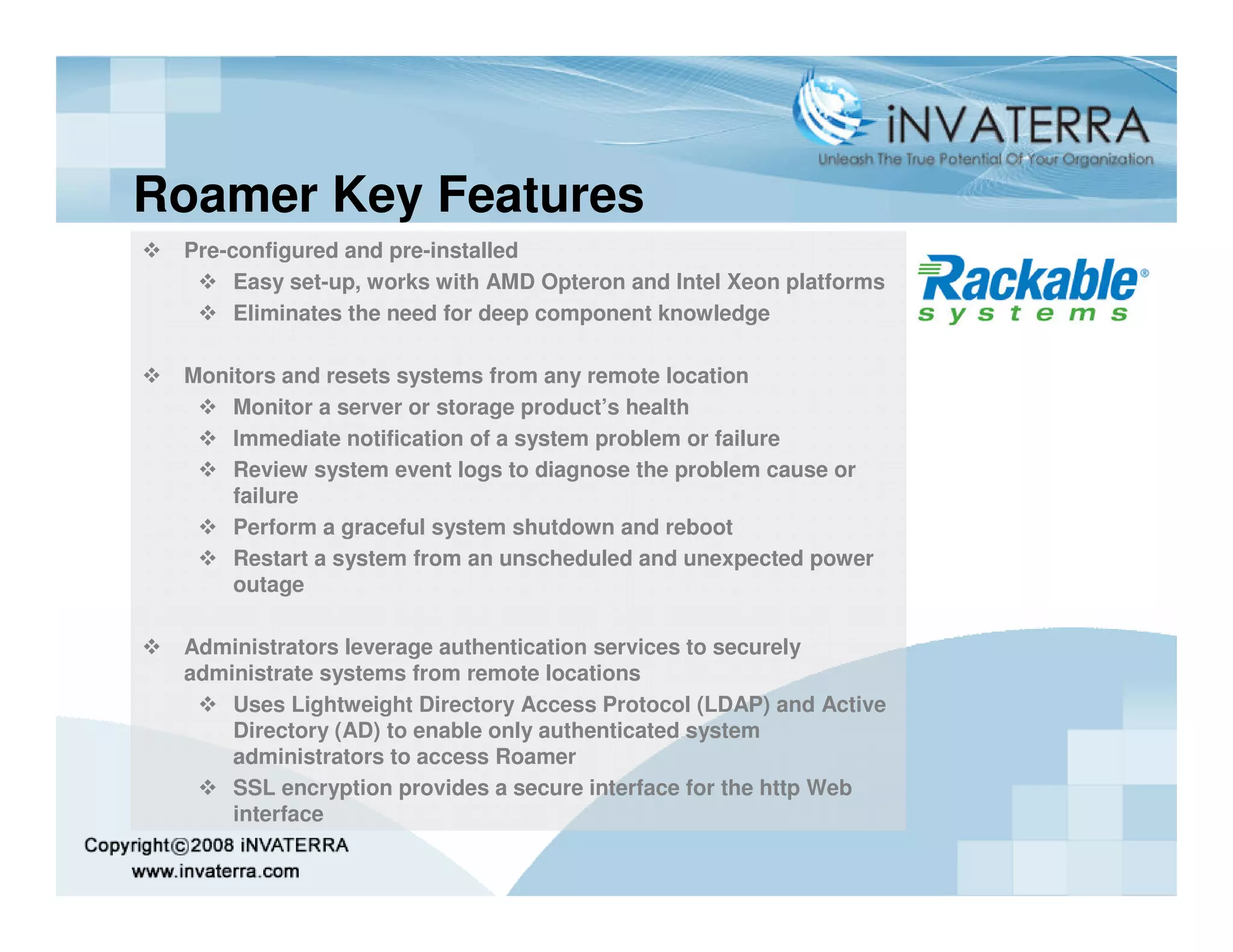 iNVATERRA
Unleash The True Potential Of Your Organization

Roamer Key Features

❖ Pre-configured and pre-installed
  ❖ Easy set-up, works with AMD Opteron and Intel Xeon platforms
  ❖ Eliminates the need for deep component knowledge

❖ Monitors and resets systems from any remote location
  ❖ Monitor a server or storage product's health
  ❖ Immediate notification of a system problem or failure
  ❖ Review system event logs to diagnose the problem cause or failure
  ❖ Perform a graceful system shutdown and reboot
  ❖ Restart a system from an unscheduled and unexpected power outage

❖ Administrators leverage authentication services to securely administrate systems from remote locations
  ❖ Uses Lightweight Directory Access Protocol (LDAP) and Active Directory (AD) to enable only authenticated system administrators to access Roamer
  ❖ SSL encryption provides a secure interface for the http Web interface

Rackable®
systems

Copyright©2008 iNVATERRA
www.invaterra.com